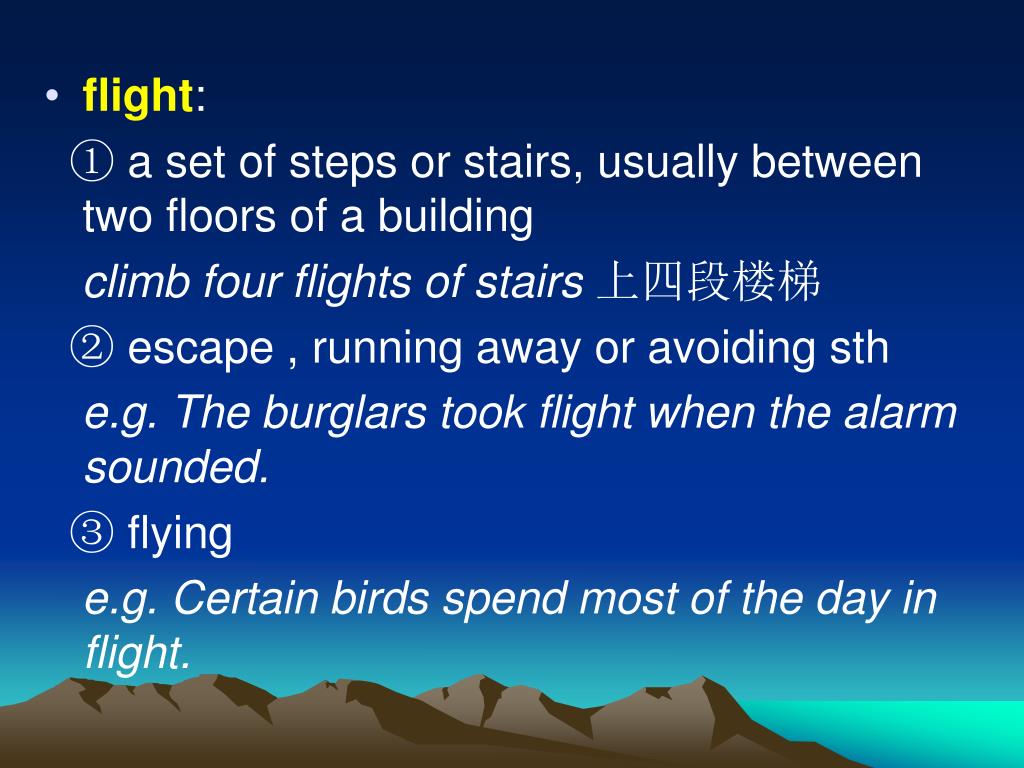 • flight:

① a set of steps or stairs, usually between two floors of a building

climb four flights of stairs 上四段楼梯

② escape , running away or avoiding sth

e.g. The burglars took flight when the alarm sounded.

③ flying

e.g. Certain birds spend most of the day in flight.